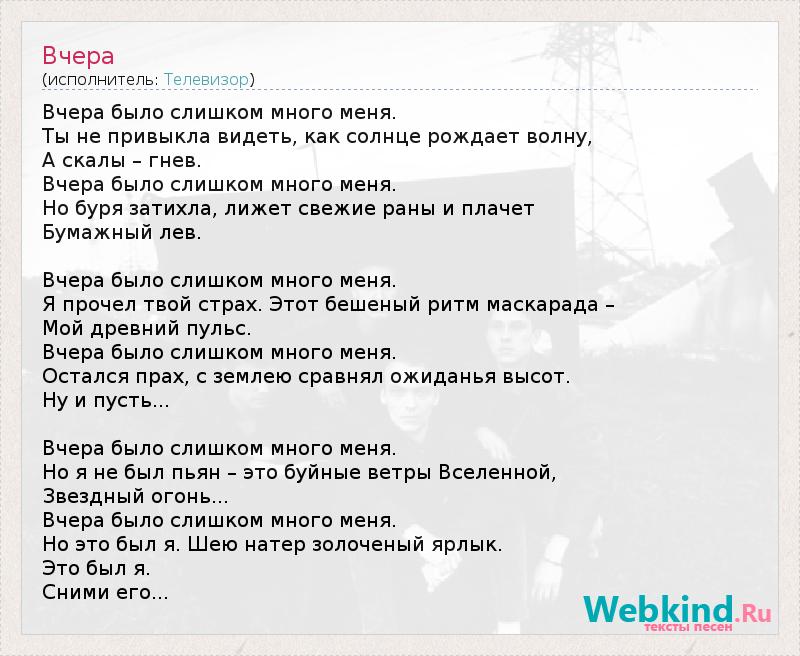 Вчера
(исполнитель: Телевизор)

Вчера было слишком много меня.
Ты не привыкла видеть, как солнце рождает волну,
А скалы – гнев.
Вчера было слишком много меня.
Но буря затихла, лижет свежие раны и плачет
Бумажный лев.

Вчера было слишком много меня.
Я прочел твой страх. Этот бешеный ритм маскарада –
Мой древний пульс.
Вчера было слишком много меня.
Остался прах, с землею сравнял ожиданья высот.
Ну и пусть...

Вчера было слишком много меня.
Но я не был пьян – это буйные ветры Вселенной,
Звездный огонь...
Вчера было слишком много меня.
Но это был я. Шею натер золоченый ярлык.
Это был я.
Сними его...

Webkind.Ru
тексты песен